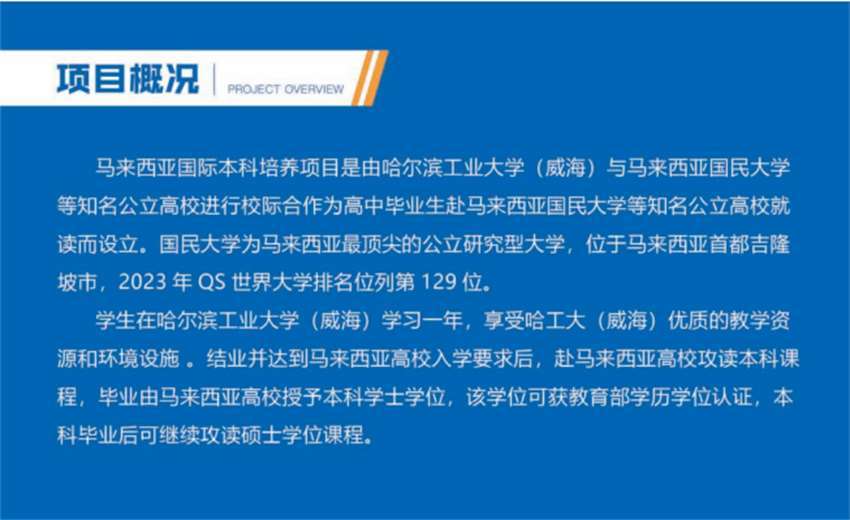 项目概况 | PROJECT OVERVIEW

马来西亚国际本科培养项目是由哈尔滨工业大学（威海）与马来西亚国民大学等知名公立高校进行校际合作为高中毕业生赴马来西亚国民大学等知名公立高校就读而设立。国民大学为马来西亚最顶尖的公立研究型大学，位于马来西亚首都吉隆坡市，2023 年 QS 世界大学排名位列第 129 位。

学生在哈尔滨工业大学（威海）学习一年，享受哈工大（威海）优质的教学资源和环境设施 。结业并达到马来西亚高校入学要求后，赴马来西亚高校攻读本科课程，毕业由马来西亚高校授予本科学士学位，该学位可获教育部学历学位认证，本科毕业后可继续攻读硕士学位课程。